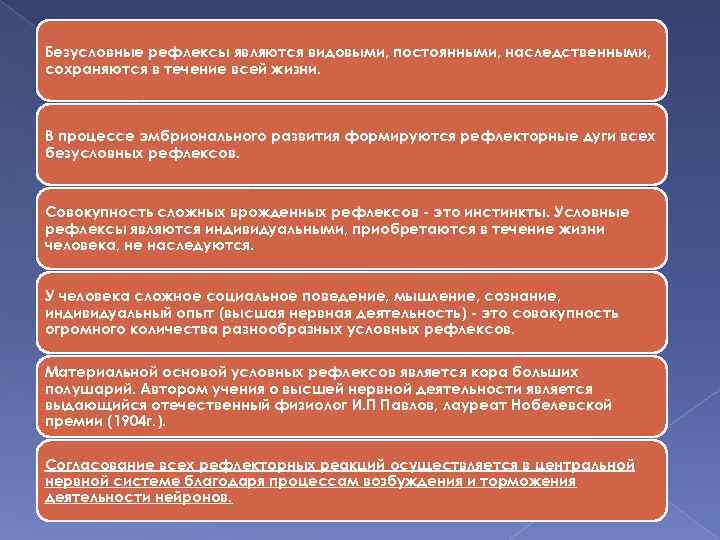 Безусловные рефлексы являются видовыми, постоянными, наследственными, сохраняются в течение всей жизни.

В процессе эмбрионального развития формируются рефлекторные дуги всех безусловных рефлексов.

Совокупность сложных врожденных рефлексов - это инстинкты. Условные рефлексы являются индивидуальными, приобретаются в течение жизни человека, не наследуются.

У человека сложное социальное поведение, мышление, сознание, индивидуальный опыт (высшая нервная деятельность) - это совокупность огромного количества разнообразных условных рефлексов.

Материальной основой условных рефлексов является кора больших полушарий. Автором учения о высшей нервной деятельности является выдающийся отечественный физиолог И.П Павлов, лауреат Нобелевской премии (1904г.).

Согласование всех рефлекторных реакций осуществляется в центральной нервной системе благодаря процессам возбуждения и торможения деятельности нейронов.